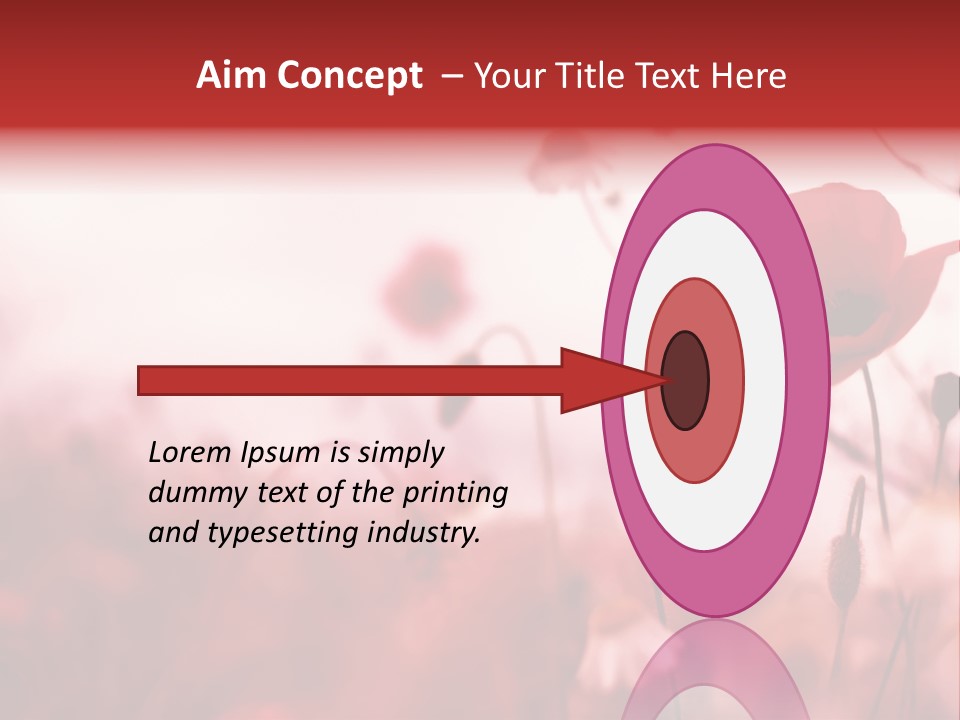 Aim Concept – Your Title Text Here

Lorem Ipsum is simply dummy text of the printing and typesetting industry.